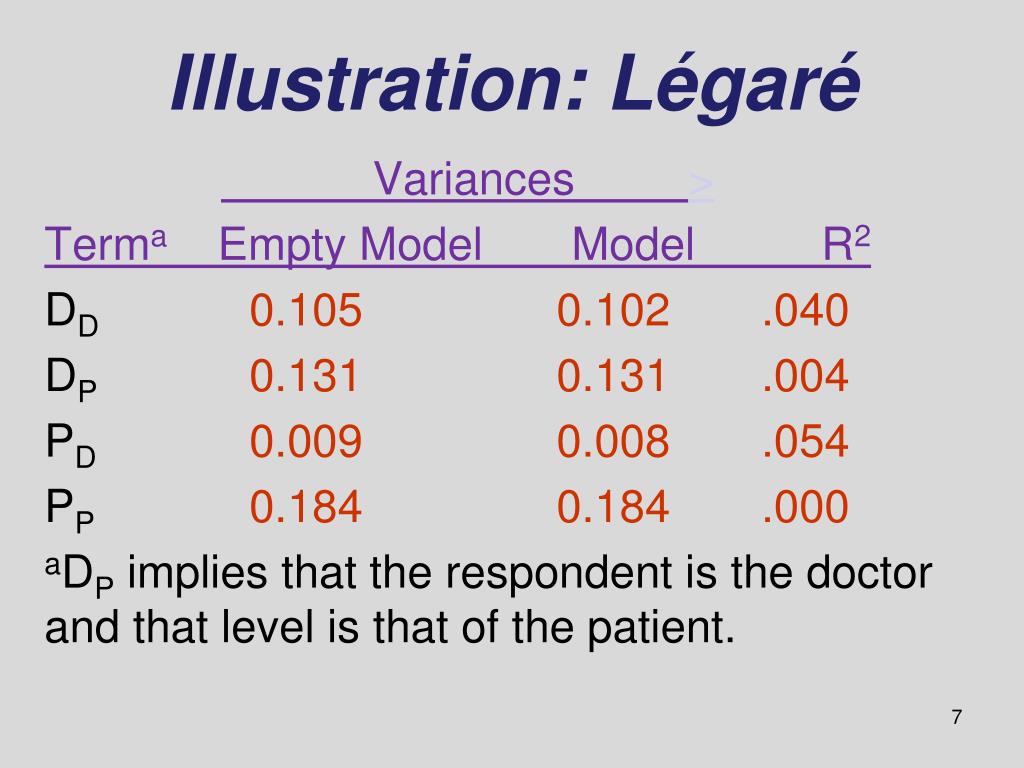 Illustration: Légaré

Variances >

| Term$^a$ | Empty Model | Model | $R^2$ |
|---|---|---|---|
| $D_D$ | 0.105 | 0.102 | .040 |
| $D_P$ | 0.131 | 0.131 | .004 |
| $P_D$ | 0.009 | 0.008 | .054 |
| $P_P$ | 0.184 | 0.184 | .000 |

$^a D_P$ implies that the respondent is the doctor and that level is that of the patient.

7